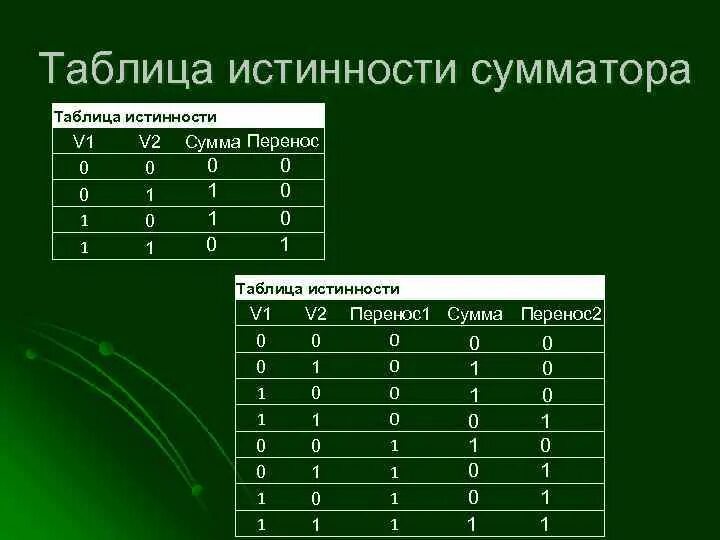 Таблица истинности сумматора

Таблица истинности

| V1 | V2 | Сумма | Перенос |
|---|---|---|---|
| 0 | 0 | 0 | 0 |
| 0 | 1 | 1 | 0 |
| 1 | 0 | 1 | 0 |
| 1 | 1 | 0 | 1 |

Таблица истинности

| V1 | V2 | Перенос1 | Сумма | Перенос2 |
|---|---|---|---|---|
| 0 | 0 | 0 | 0 | 0 |
| 0 | 1 | 0 | 1 | 0 |
| 1 | 0 | 0 | 1 | 0 |
| 1 | 1 | 0 | 0 | 1 |
| 0 | 0 | 1 | 1 | 0 |
| 0 | 1 | 1 | 0 | 1 |
| 1 | 0 | 1 | 0 | 1 |
| 1 | 1 | 1 | 1 | 1 |